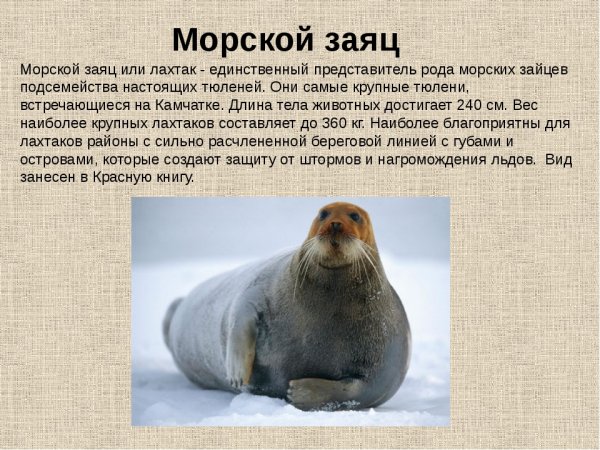 Морской заяц

Морской заяц или лахтак - единственный представитель рода морских зайцев подсемейства настоящих тюленей. Они самые крупные тюлени, встречающиеся на Камчатке. Длина тела животных достигает 240 см. Вес наиболее крупных лахтаков составляет до 360 кг. Наиболее благоприятны для лахтаков районы с сильно расчлененной береговой линией с губами и островами, которые создают защиту от штормов и нагромождения льдов. Вид занесен в Красную книгу.